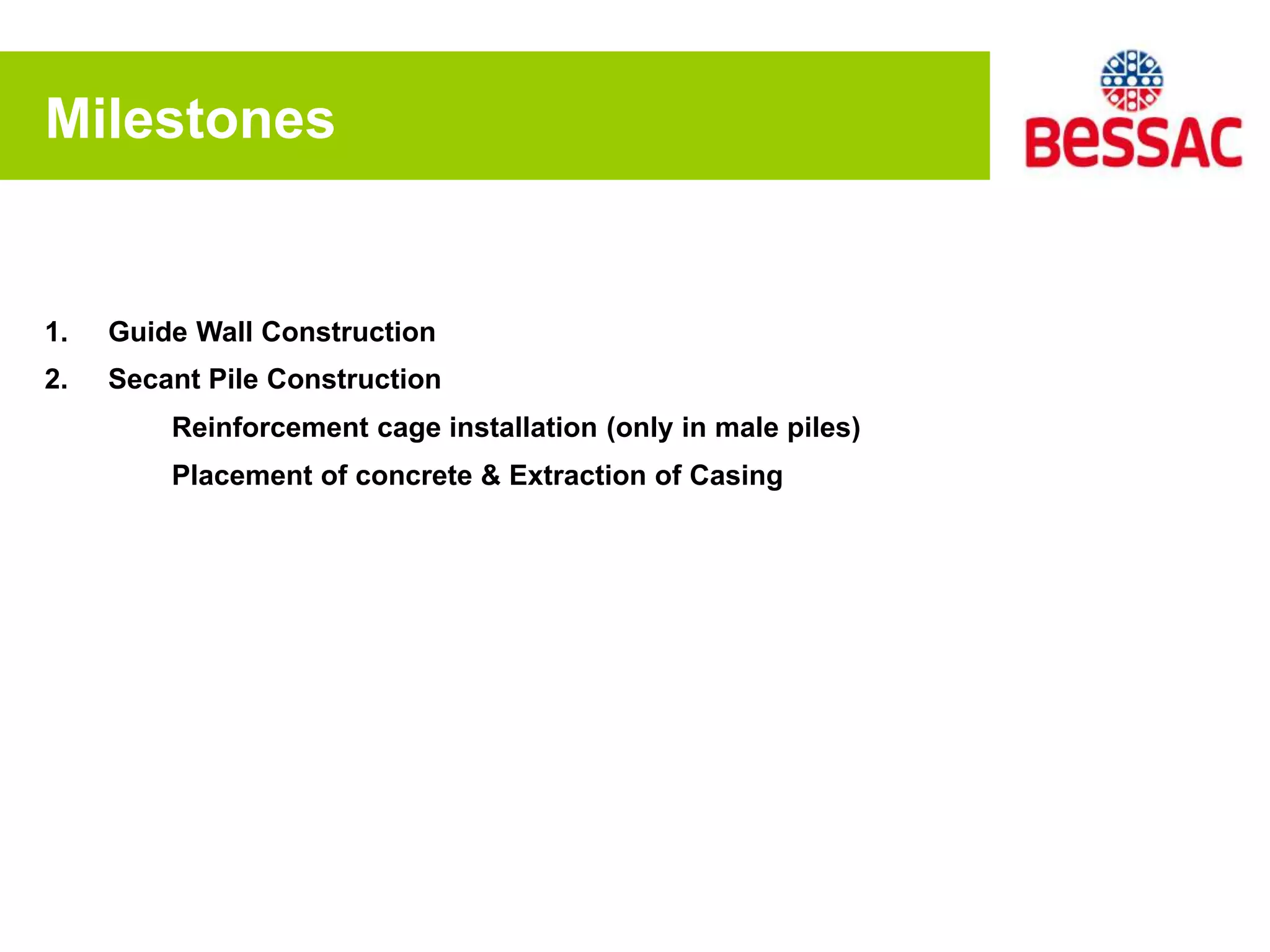 Milestones

BeSSAC

1. Guide Wall Construction
2. Secant Pile Construction
Reinforcement cage installation (only in male piles)
Placement of concrete & Extraction of Casing